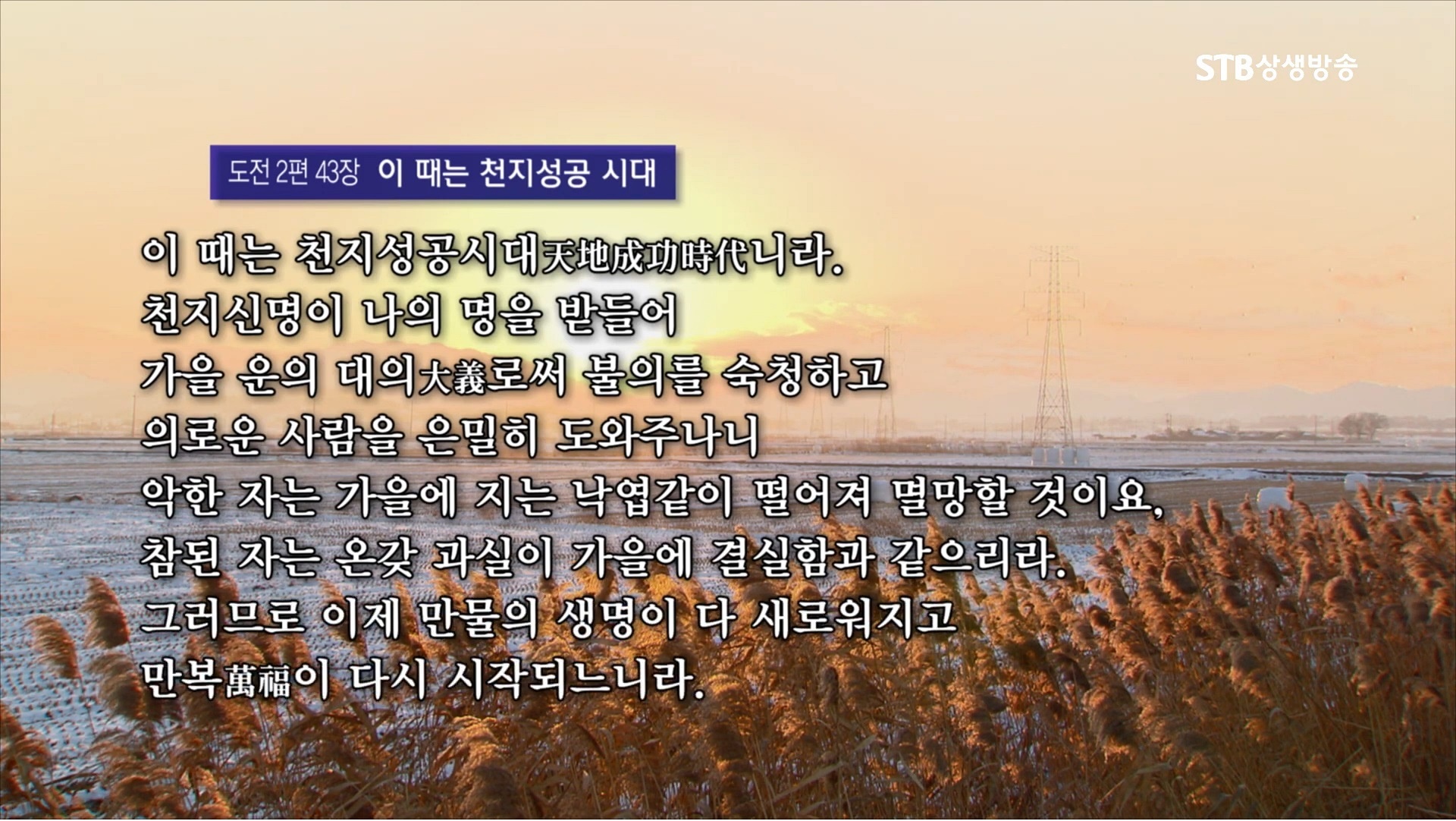 STB상생방송

도전 2편 43장 이 때는 천지성공 시대

이 때는 천지성공시대天地成功時代니라.
천지신명이 나의 명을 받들어
가을 운의 대의大義로써 불의를 숙청하고
의로운 사람을 은밀히 도와주나니
악한 자는 가을에 지는 낙엽같이 떨어져 멸망할 것이요,
참된 자는 온갖 과실이 가을에 결실함과 같으리라.
그러므로 이제 만물의 생명이 다 새로워지고
만복萬福이 다시 시작되느니라.